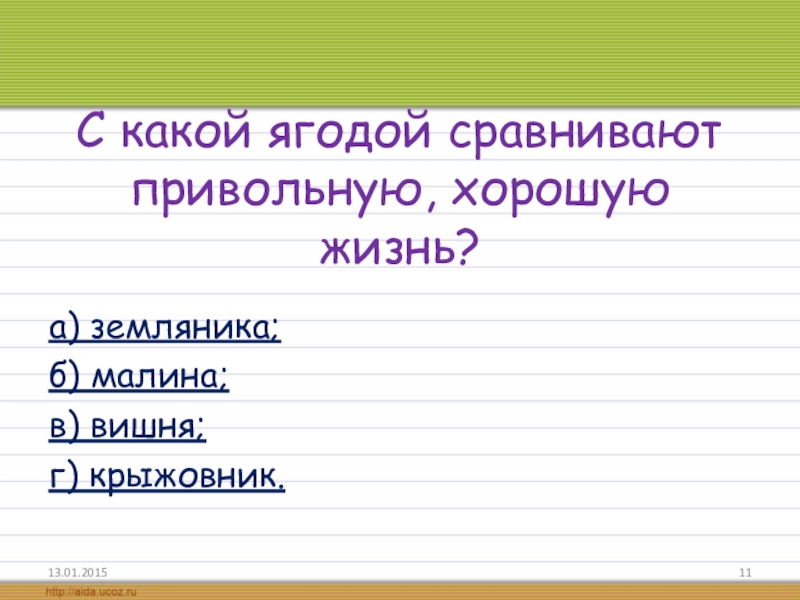 С какой ягодой сравнивают привольную, хорошую жизнь?

а) земляника;

б) малина;

в) вишня;

г) крыжовник.

13.01.2015

11

http://aida.ucoz.ru